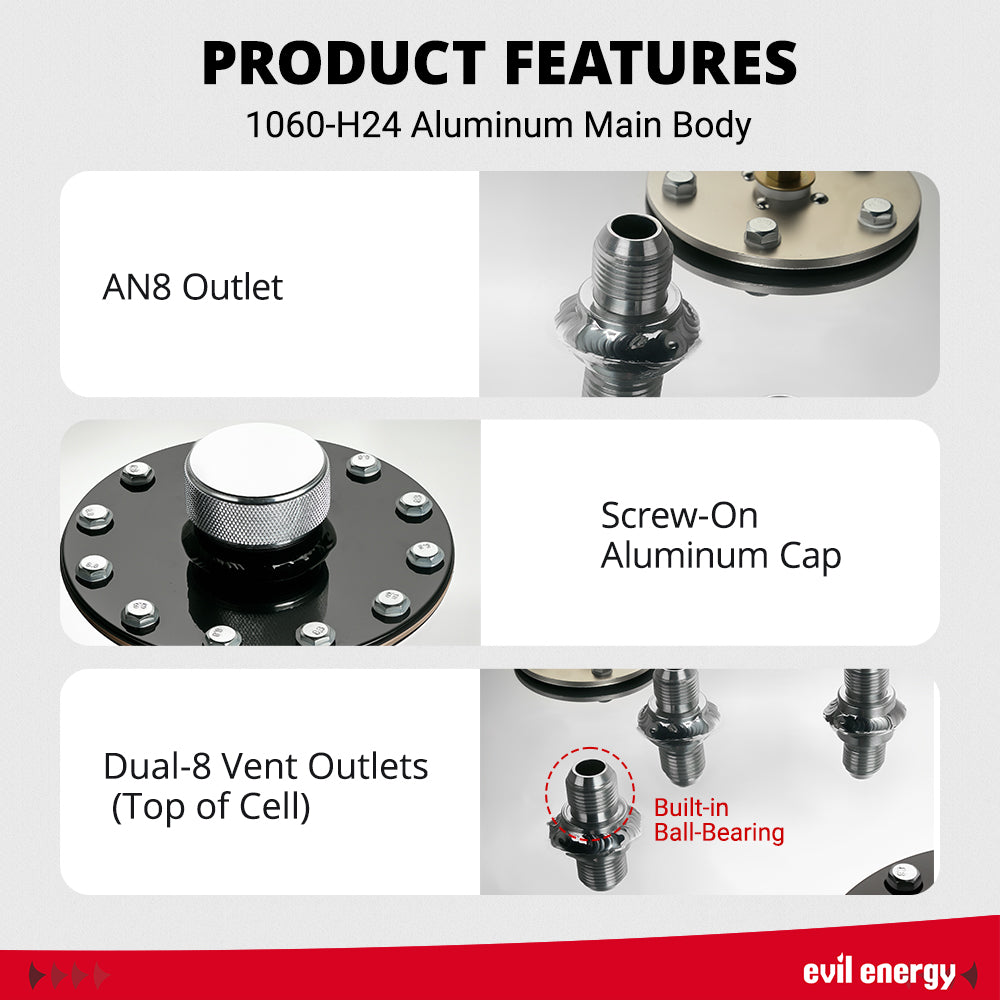 PRODUCT FEATURES
1060-H24 Aluminum Main Body

AN8 Outlet

Screw-On Aluminum Cap

Dual-8 Vent Outlets (Top of Cell)

Built-in Ball-Bearing

evil energy